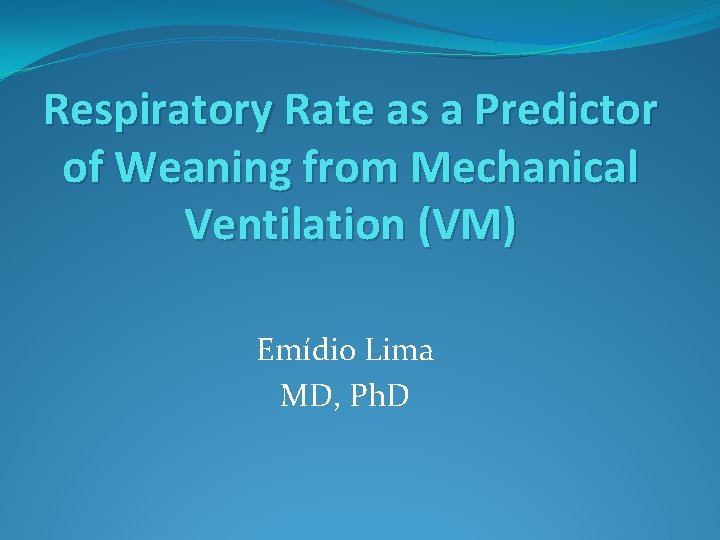 Respiratory Rate as a Predictor of Weaning from Mechanical Ventilation (VM)

Emídio Lima
MD, PhD